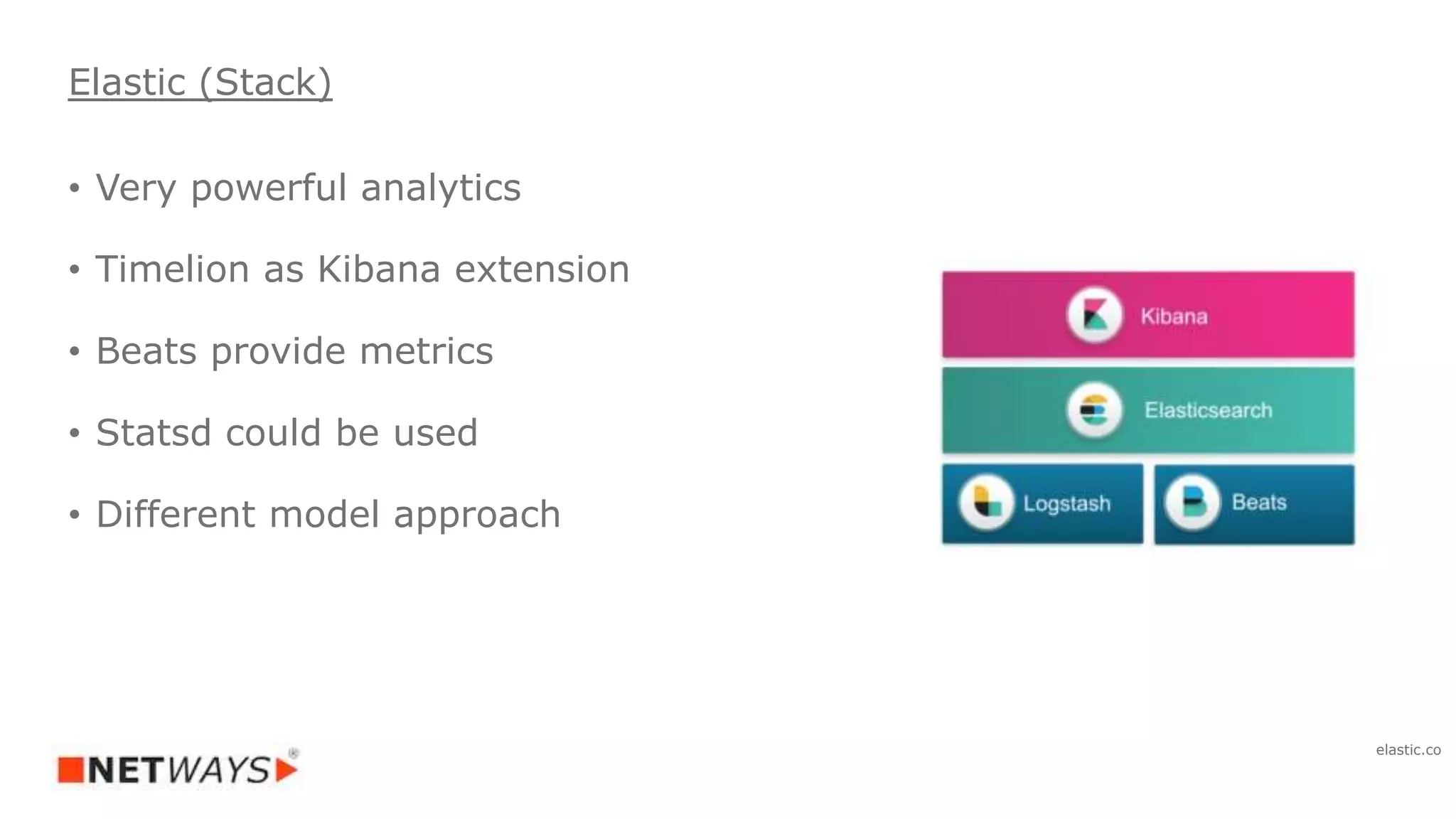 Elastic (Stack)

• Very powerful analytics

• Timelion as Kibana extension

• Beats provide metrics

• Statsd could be used

• Different model approach

Kibana

Elasticsearch

Logstash

Beats

NETWAYS®

elastic.co